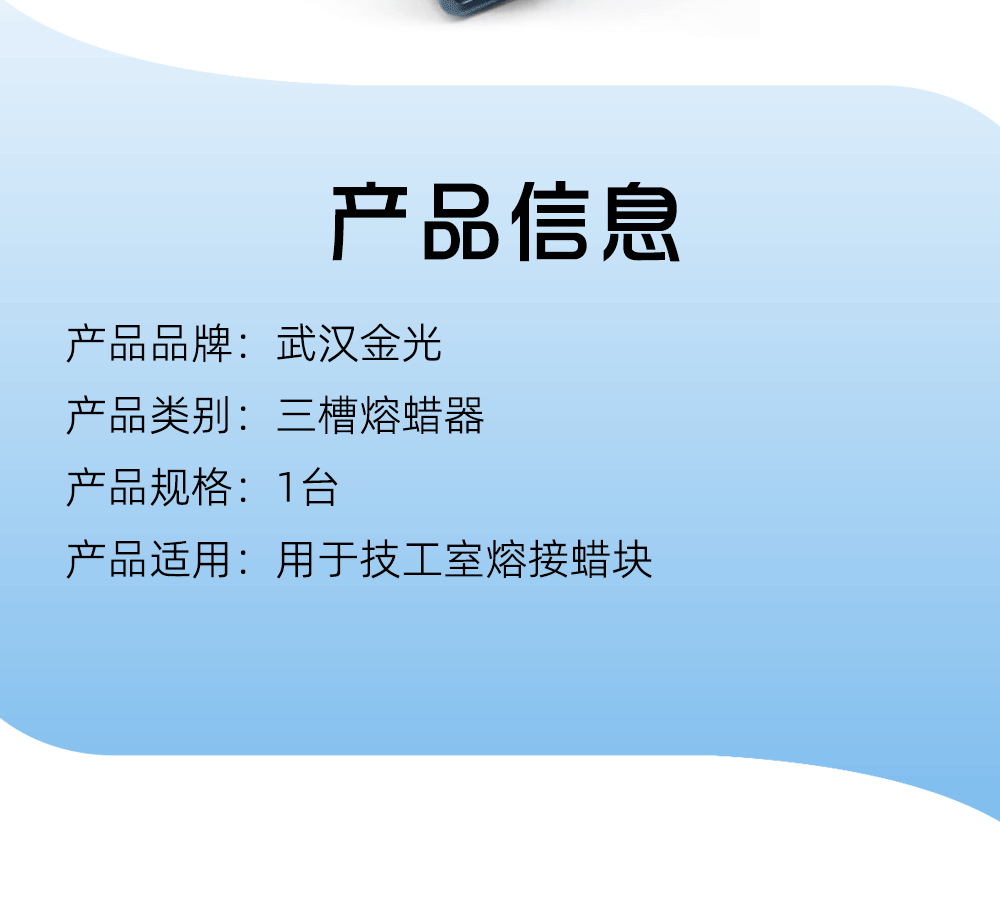 产品信息

产品品牌：武汉金光

产品类别：三槽熔蜡器

产品规格：1台

产品适用：用于技工室熔接蜡块